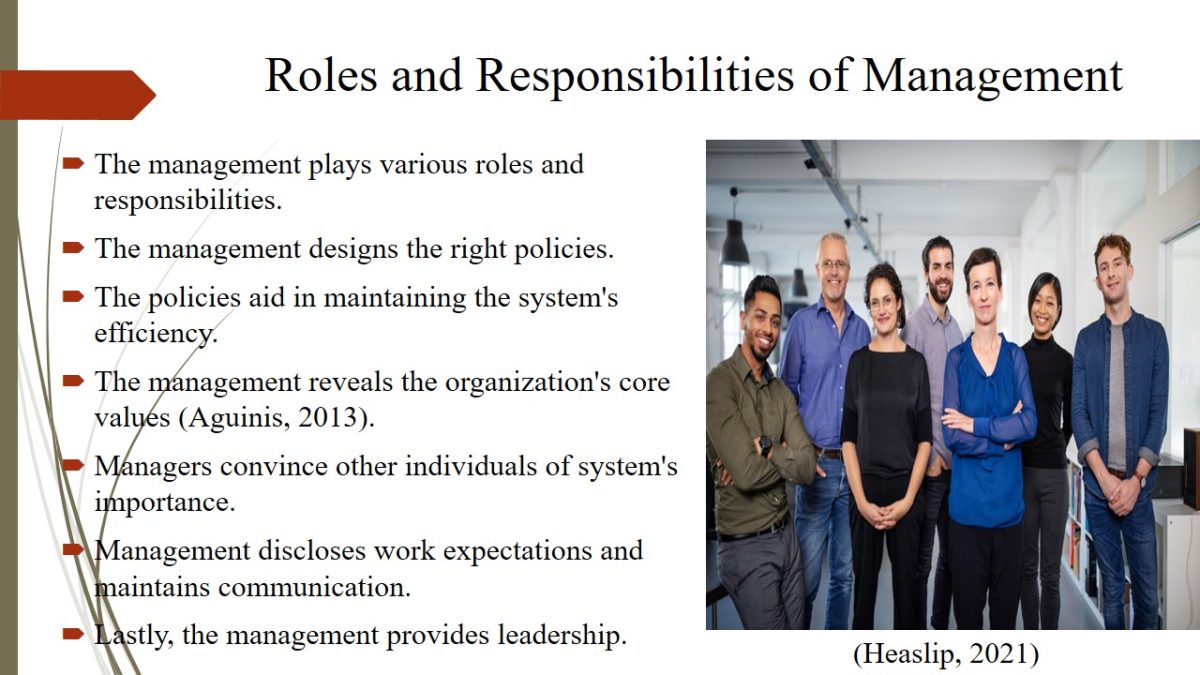 Roles and Responsibilities of Management

The management plays various roles and responsibilities.

The management designs the right policies.

The policies aid in maintaining the system's efficiency.

The management reveals the organization's core values (Aguinis, 2013).

Managers convince other individuals of system's importance.

Management discloses work expectations and maintains communication.

Lastly, the management provides leadership.

(Heaslip, 2021)